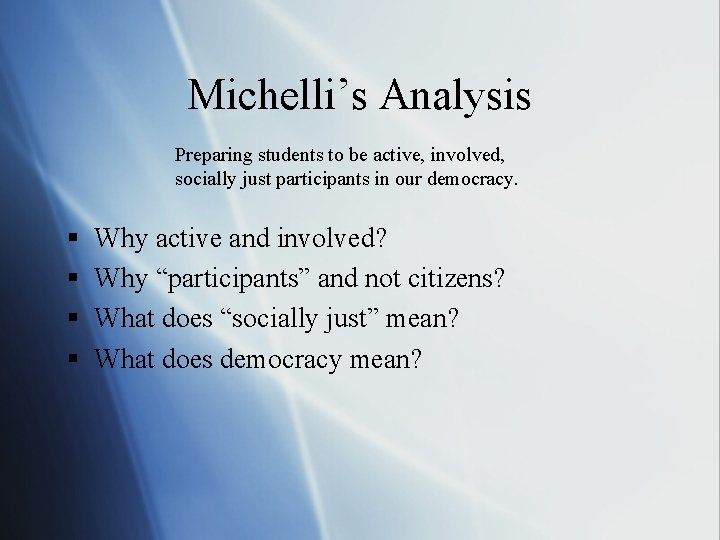 Michelli’s Analysis

Preparing students to be active, involved, socially just participants in our democracy.

▪ Why active and involved?
▪ Why “participants” and not citizens?
▪ What does “socially just” mean?
▪ What does democracy mean?